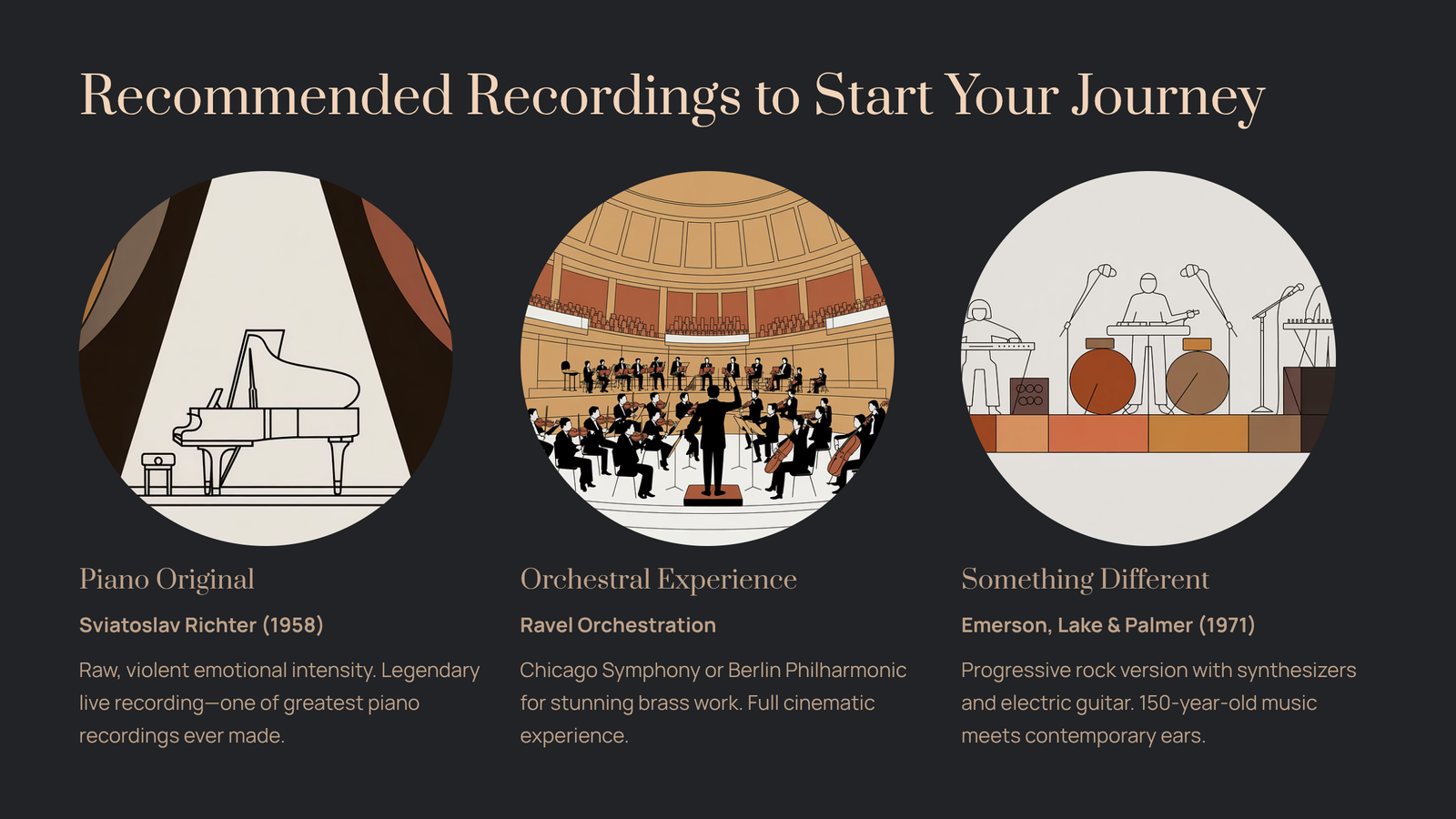 Recommended Recordings to Start Your Journey

Piano Original

Sviatoslav Richter (1958)

Raw, violent emotional intensity. Legendary live recording—one of greatest piano recordings ever made.

Orchestral Experience

Ravel Orchestration

Chicago Symphony or Berlin Philharmonic for stunning brass work. Full cinematic experience.

Something Different

Emerson, Lake & Palmer (1971)

Progressive rock version with synthesizers and electric guitar. 150-year-old music meets contemporary ears.